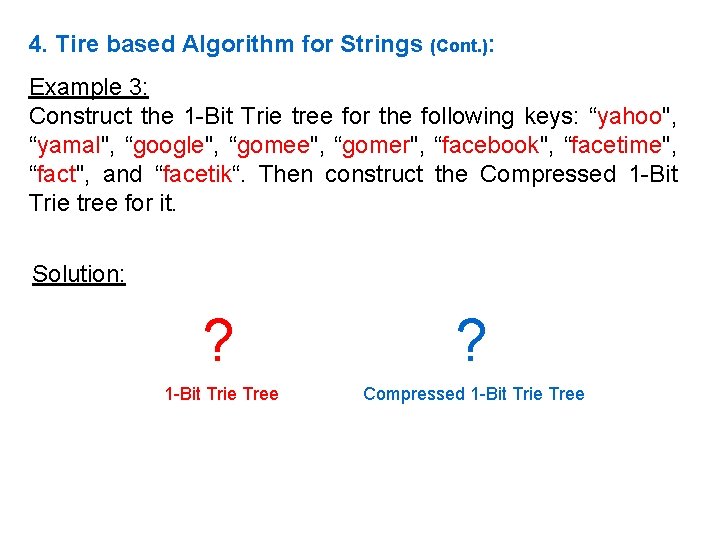 4. Tire based Algorithm for Strings (Cont.):

Example 3:
Construct the 1-Bit Trie tree for the following keys: “yahoo", “yamal", “google", “gomee", “gomer", “facebook", “facetime", “fact", and “facetik“. Then construct the Compressed 1-Bit Trie tree for it.

Solution:

?

1-Bit Trie Tree

?

Compressed 1-Bit Trie Tree